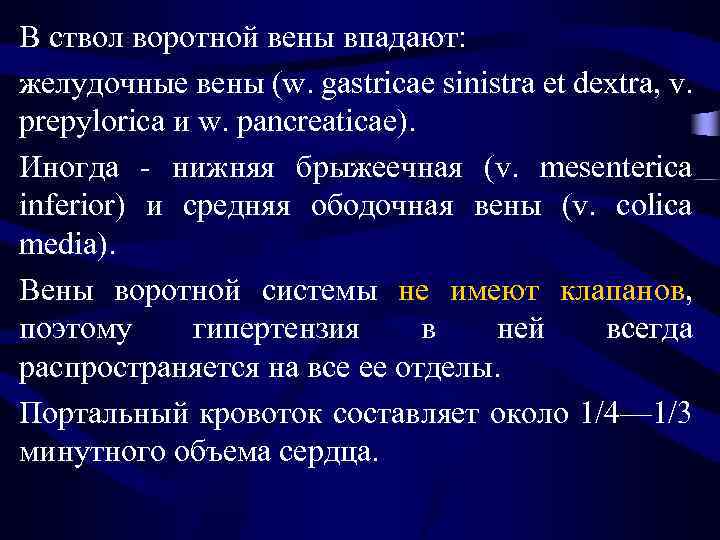 В ствол воротной вены впадают:

желудочные вены (w. gastricae sinistra et dextra, v. prepylorica и w. pancreaticae).

Иногда - нижняя брыжеечная (v. mesenterica inferior) и средняя ободочная вены (v. colica media).

Вены воротной системы не имеют клапанов, поэтому гипертензия в ней всегда распространяется на все ее отделы.

Портальный кровоток составляет около 1/4—1/3 минутного объема сердца.